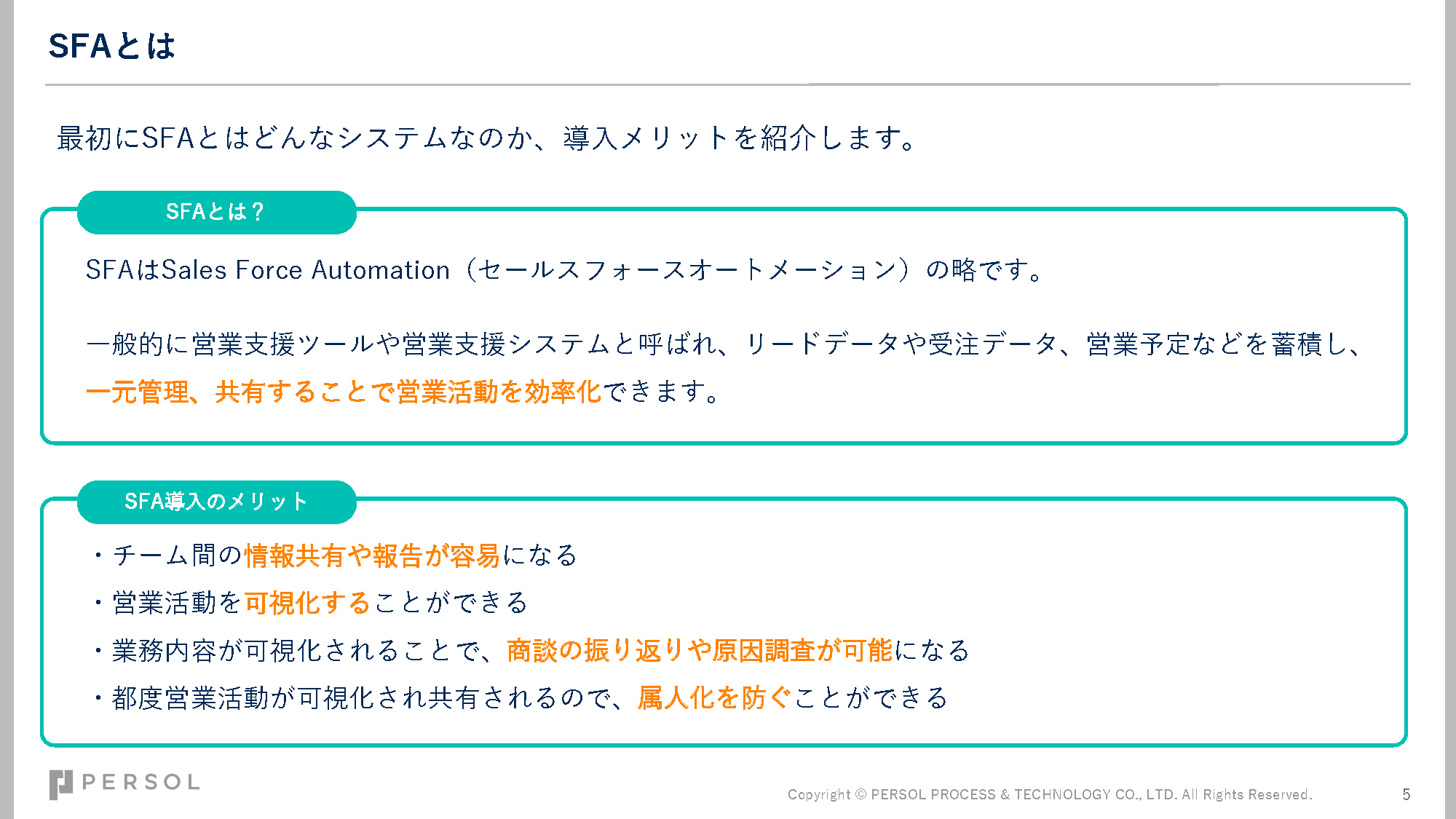 SFAとは

最初にSFAとはどんなシステムなのか、導入メリットを紹介します。

SFAとは？

SFAはSales Force Automation（セールスフォースオートメーション）の略です。

一般的に営業支援ツールや営業支援システムと呼ばれ、リードデータや受注データ、営業予定などを蓄積し、一元管理、共有することで営業活動を効率化できます。

SFA導入のメリット

・チーム間の情報共有や報告が容易になる
・営業活動を可視化することができる
・業務内容が可視化されることで、商談の振り返りや原因調査が可能になる
・都度営業活動が可視化され共有されるので、属人化を防ぐことができる

PERSOL

Copyright © PERSOL PROCESS & TECHNOLOGY CO., LTD. All Rights Reserved.

5